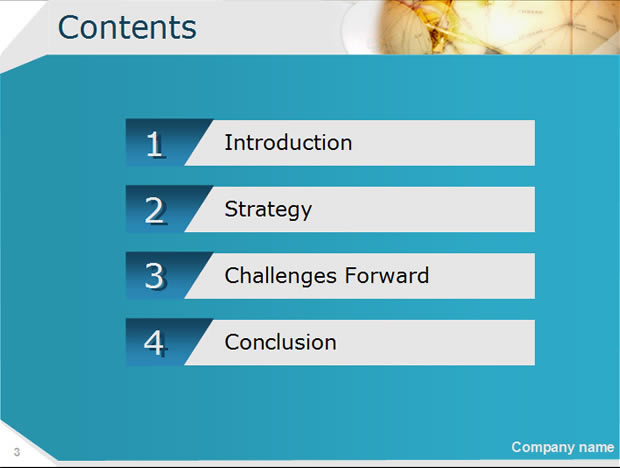 Contents

1 Introduction

2 Strategy

3 Challenges Forward

4 Conclusion

3

Company name